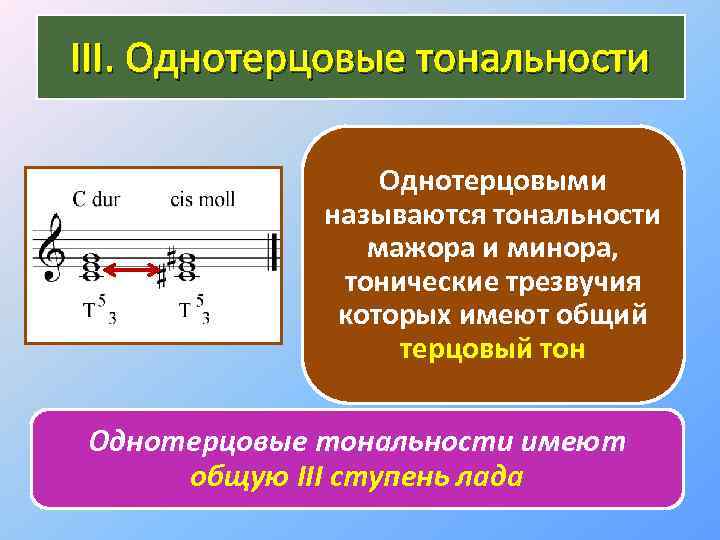 III. Однотерцовые тональности

C dur cis moll

$T^5_3$ $T^5_3$

Однотерцовыми называются тональности мажора и минора, тонические трезвучия которых имеют общий терцовый тон

Однотерцовые тональности имеют общую III ступень лада